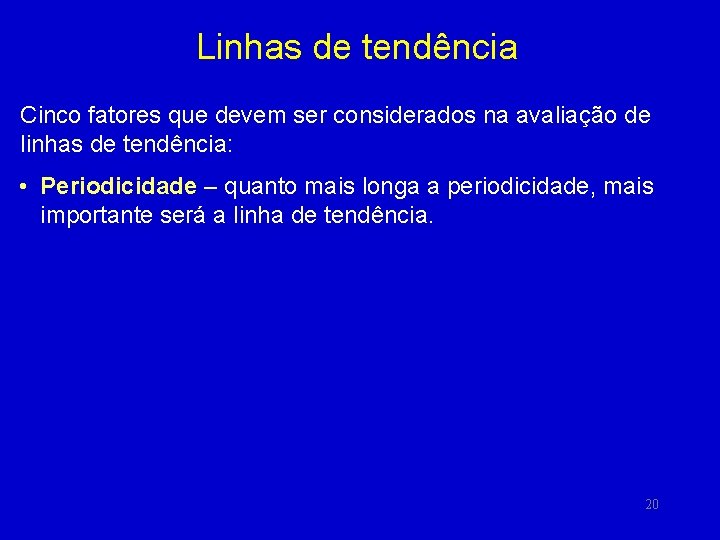 Linhas de tendência

Cinco fatores que devem ser considerados na avaliação de linhas de tendência:

• Periodicidade – quanto mais longa a periodicidade, mais importante será a linha de tendência.

20